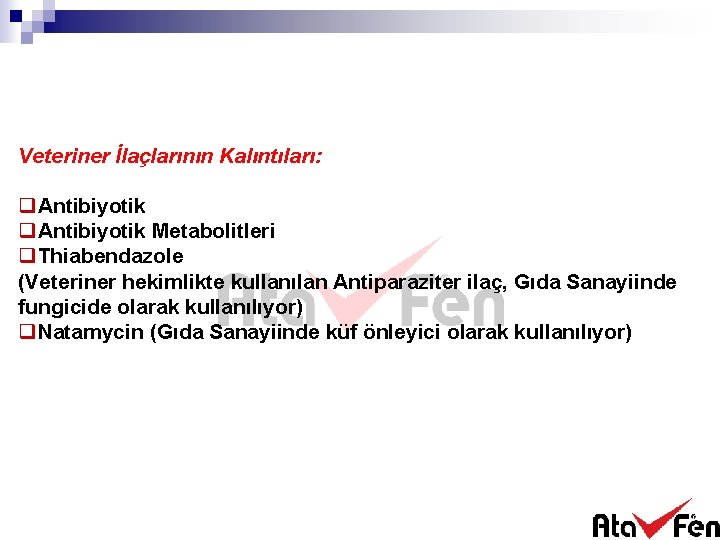 Veteriner İlaçlarının Kalıntıları:

❑Antibiyotik
❑Antibiyotik Metabolitleri
❑Thiabendazole
(Veteriner hekimlikte kullanılan Antiparaziter ilaç, Gıda Sanayiinde fungicide olarak kullanılıyor)
❑Natamycin (Gıda Sanayiinde küf önleyici olarak kullanılıyor)

Ata Fen

Ata Fen